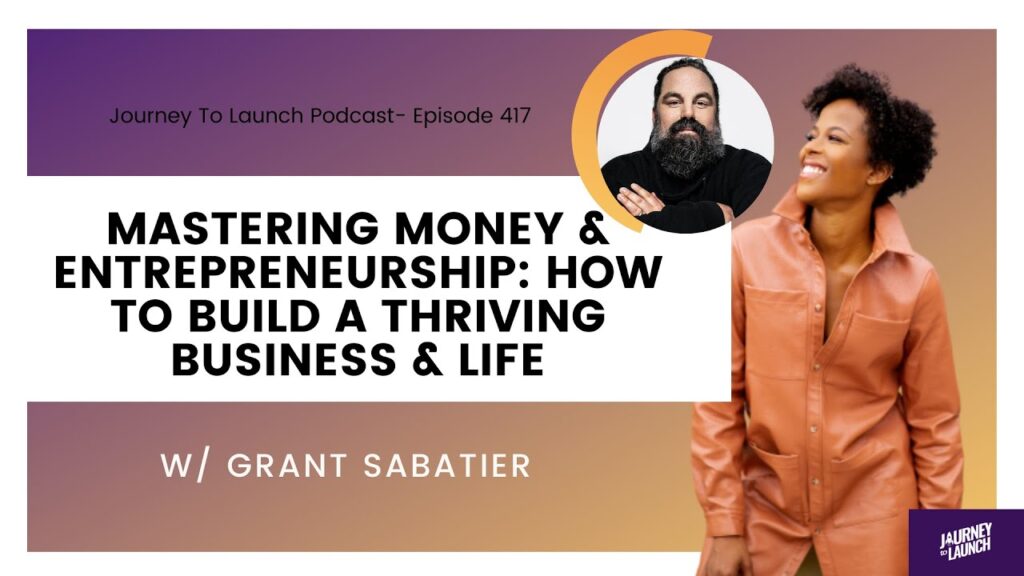 Journey To Launch Podcast- Episode 417

MASTERING MONEY & ENTREPRENEURSHIP: HOW TO BUILD A THRIVING BUSINESS & LIFE

W/ GRANT SABATIER

JOURNEY TO LAUNCH